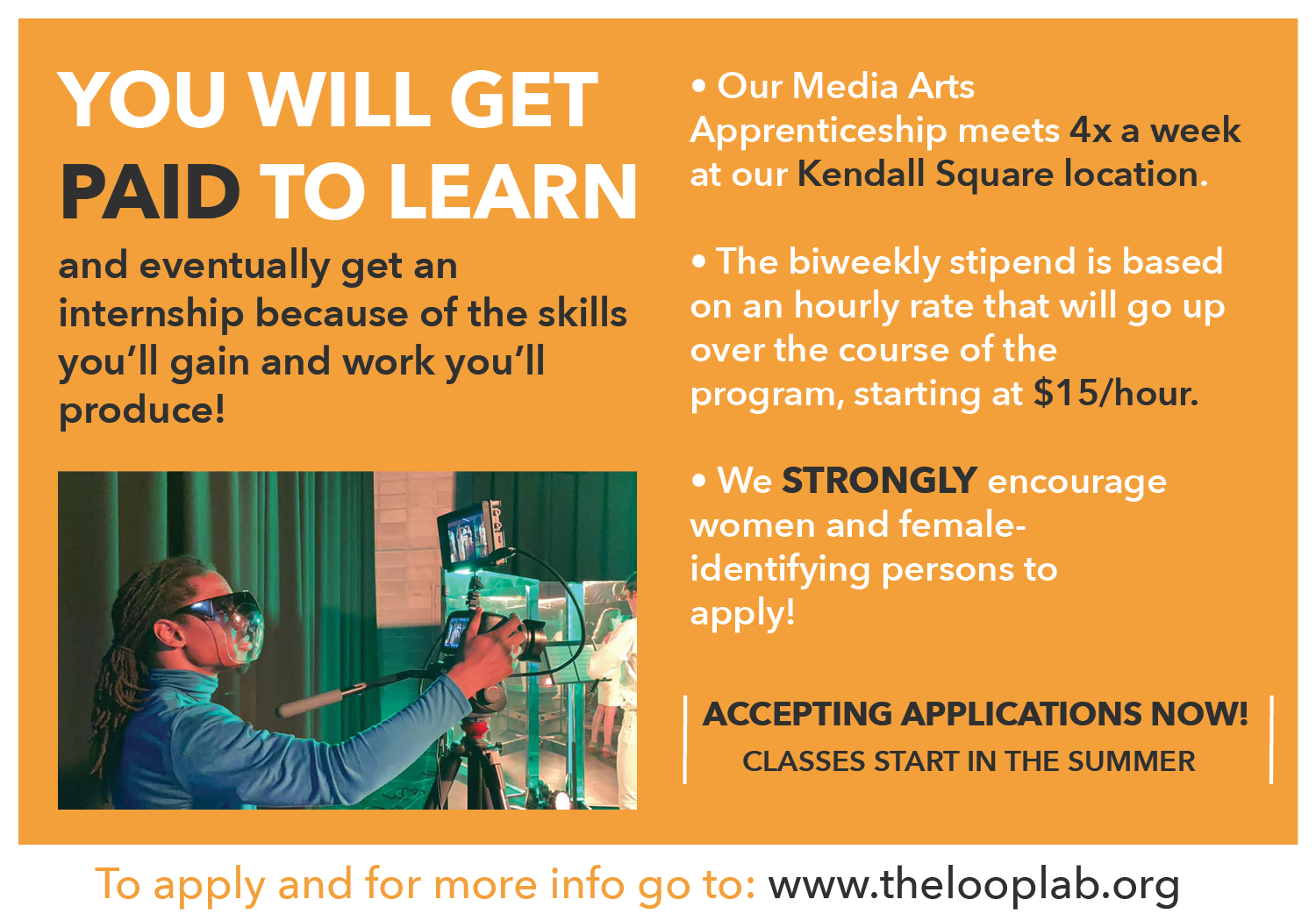 YOU WILL GET PAID TO LEARN

and eventually get an internship because of the skills you'll gain and work you'll produce!

• Our Media Arts Apprenticeship meets 4x a week at our Kendall Square location.

• The biweekly stipend is based on an hourly rate that will go up over the course of the program, starting at $15/hour.

• We STRONGLY encourage women and female-identifying persons to apply!

ACCEPTING APPLICATIONS NOW!
CLASSES START IN THE SUMMER

To apply and for more info go to: www.thelooplab.org